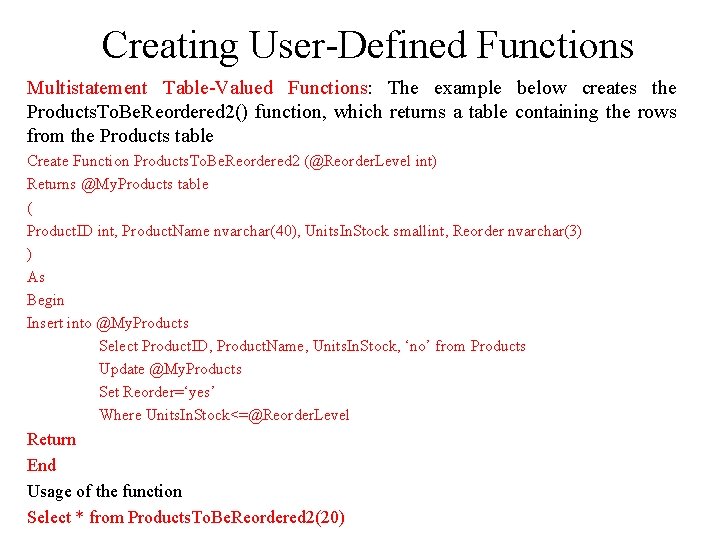 Creating User-Defined Functions

Multistatement Table-Valued Functions: The example below creates the ProductsToBeReordered2() function, which returns a table containing the rows from the Products table

Create Function ProductsToBeReordered2 (@ReorderLevel int)
Returns @MyProducts table
(
ProductID int, ProductName nvarchar(40), UnitsInStock smallint, Reorder nvarchar(3)
)
As
Begin
Insert into @MyProducts
Select ProductID, ProductName, UnitsInStock, ‘no’ from Products
Update @MyProducts
Set Reorder=‘yes’
Where UnitsInStock<=@ReorderLevel
Return
End

Usage of the function
Select * from ProductsToBeReordered2(20)